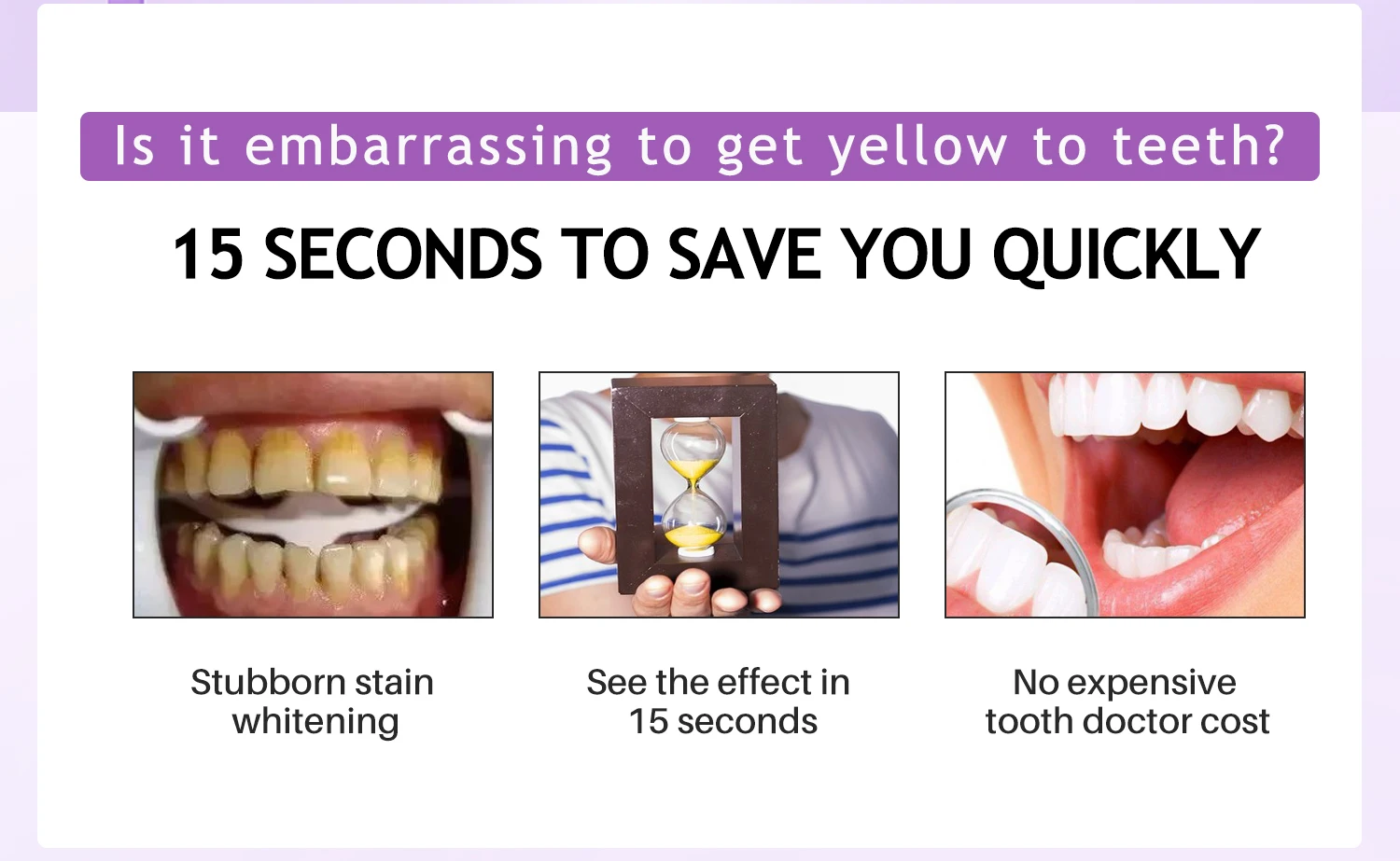 Is it embarrassing to get yellow to teeth?

15 SECONDS TO SAVE YOU QUICKLY

Stubborn stain whitening

See the effect in 15 seconds

No expensive tooth doctor cost